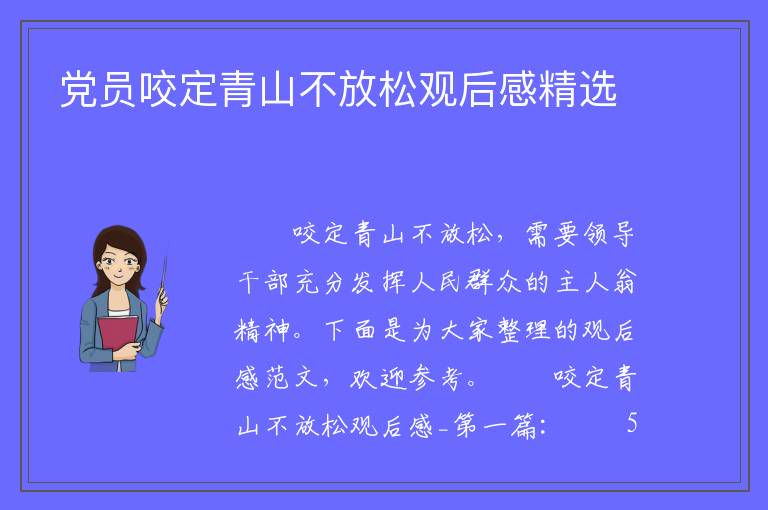 党员咬定青山不放松观后感精选

咬定青山不放松，需要领导干部充分发挥人民群众的主人翁精神。下面是为大家整理的观后感范文，欢迎参考。　　咬定青山不放松观后感_第一篇：　　5